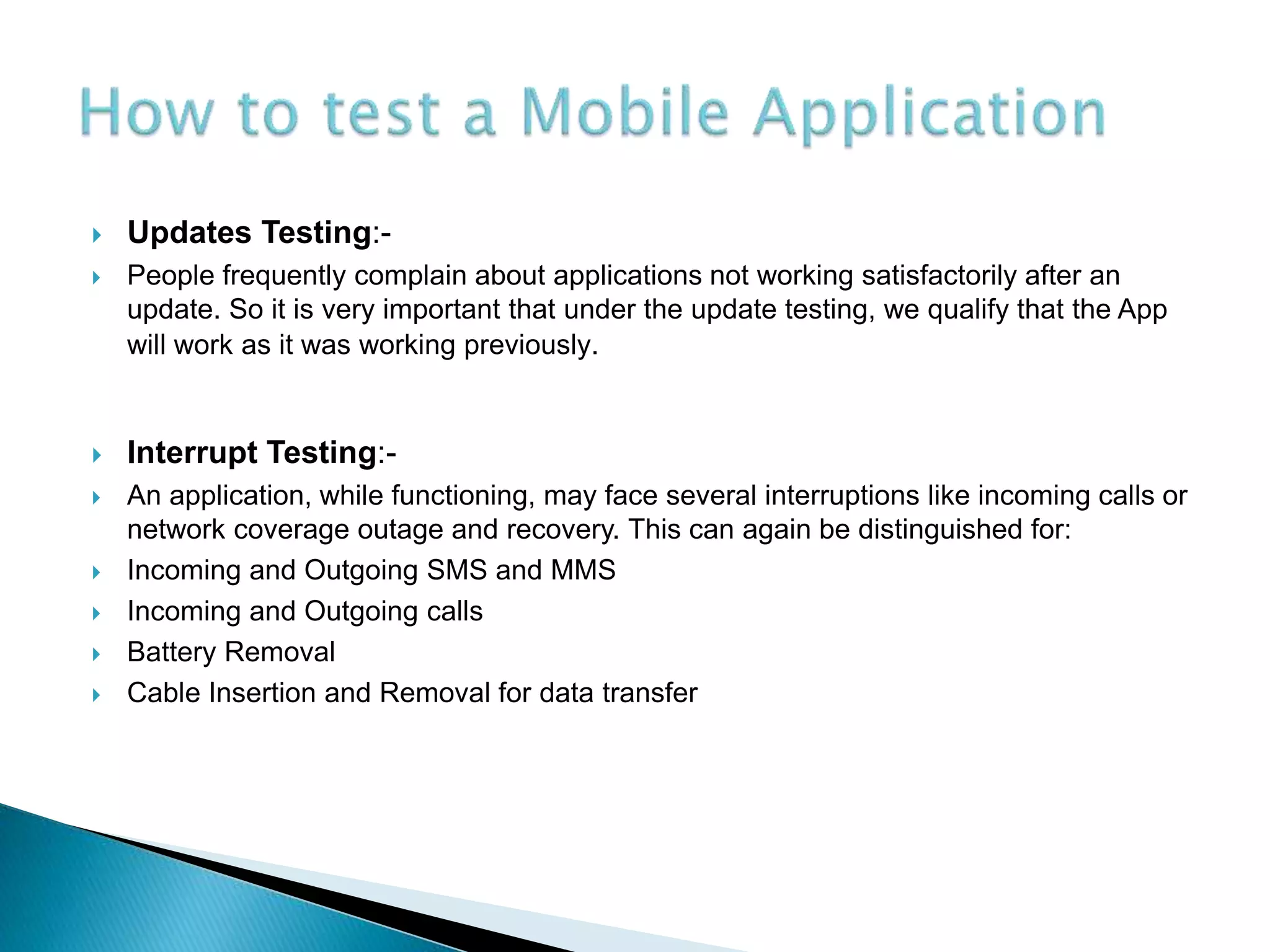 How to test a Mobile Application

Updates Testing:-

People frequently complain about applications not working satisfactorily after an update. So it is very important that under the update testing, we qualify that the App will work as it was working previously.

Interrupt Testing:-

An application, while functioning, may face several interruptions like incoming calls or network coverage outage and recovery. This can again be distinguished for:

Incoming and Outgoing SMS and MMS

Incoming and Outgoing calls

Battery Removal

Cable Insertion and Removal for data transfer